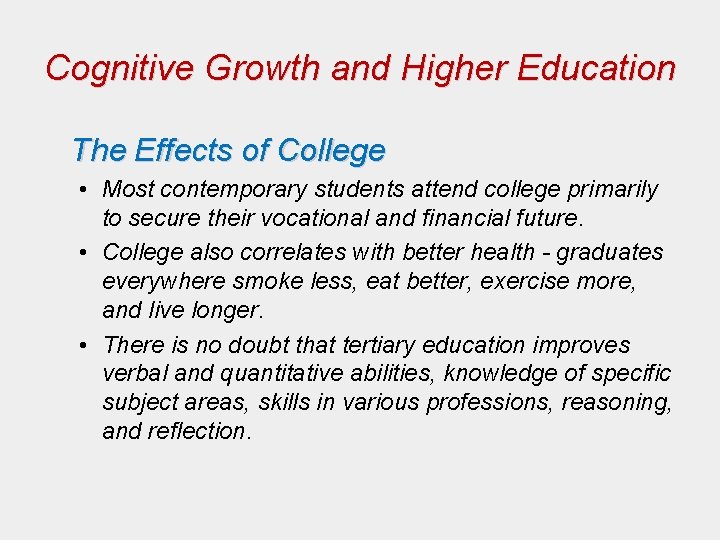 Cognitive Growth and Higher Education

The Effects of College

• Most contemporary students attend college primarily to secure their vocational and financial future.

• College also correlates with better health - graduates everywhere smoke less, eat better, exercise more, and live longer.

• There is no doubt that tertiary education improves verbal and quantitative abilities, knowledge of specific subject areas, skills in various professions, reasoning, and reflection.